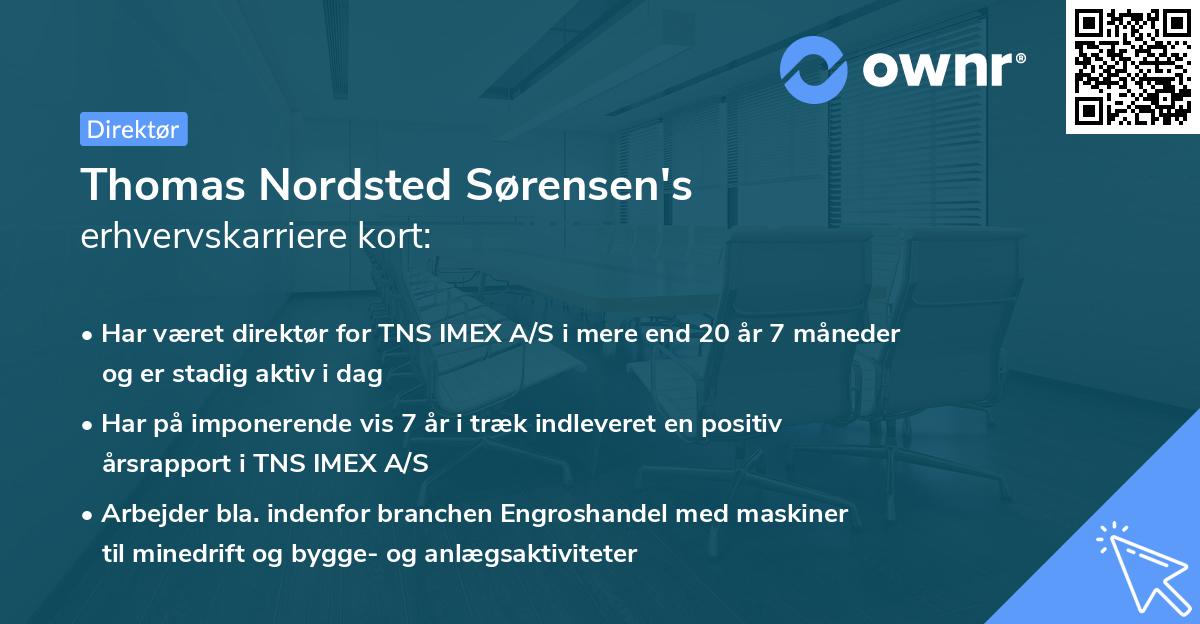 ownr®

Direktør

Thomas Nordsted Sørensen's
erhvervskarriere kort:

• Har været direktør for TNS IMEX A/S i mere end 20 år 7 måneder og er stadig aktiv i dag

• Har på imponerende vis 7 år i træk indleveret en positiv årsrapport i TNS IMEX A/S

• Arbejder bla. indenfor branchen Engroshandel med maskiner til minedrift og bygge- og anlægsaktiviteter